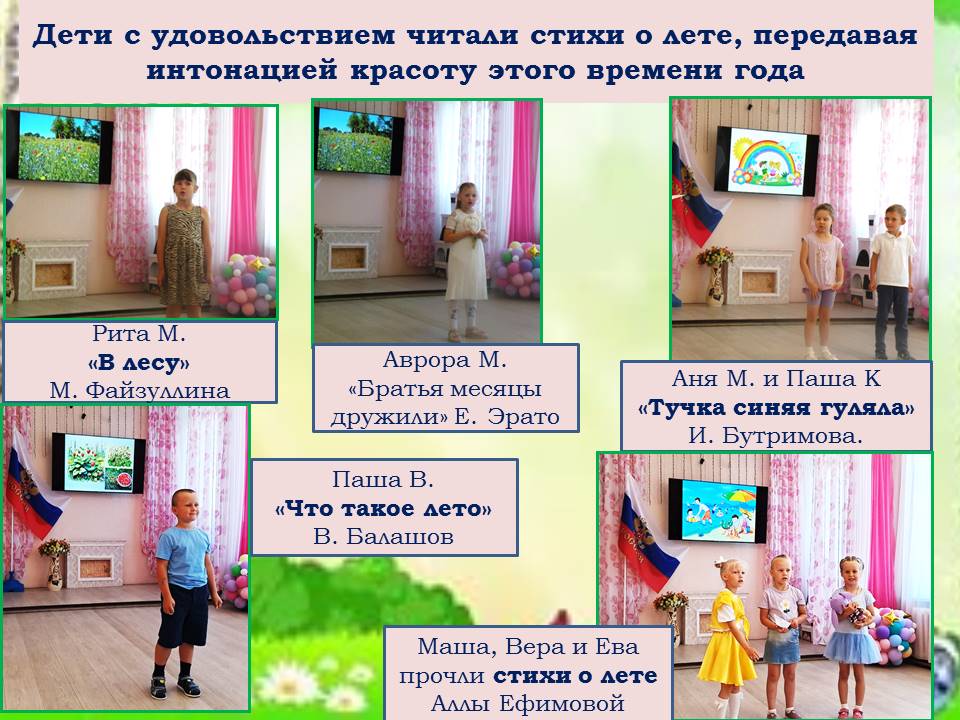 Дети с удовольствием читали стихи о лете, передавая интонацией красоту этого времени года

Рита М.
«В лесу»
М. Файзуллина

Аврора М.
«Братья месяцы дружили» Е. Эрато

Аня М. и Паша К
«Тучка синяя гуляла»
И. Бутримова.

Паша В.
«Что такое лето»
В. Балашов

Маша, Вера и Ева прочли стихи о лете Аллы Ефимовой